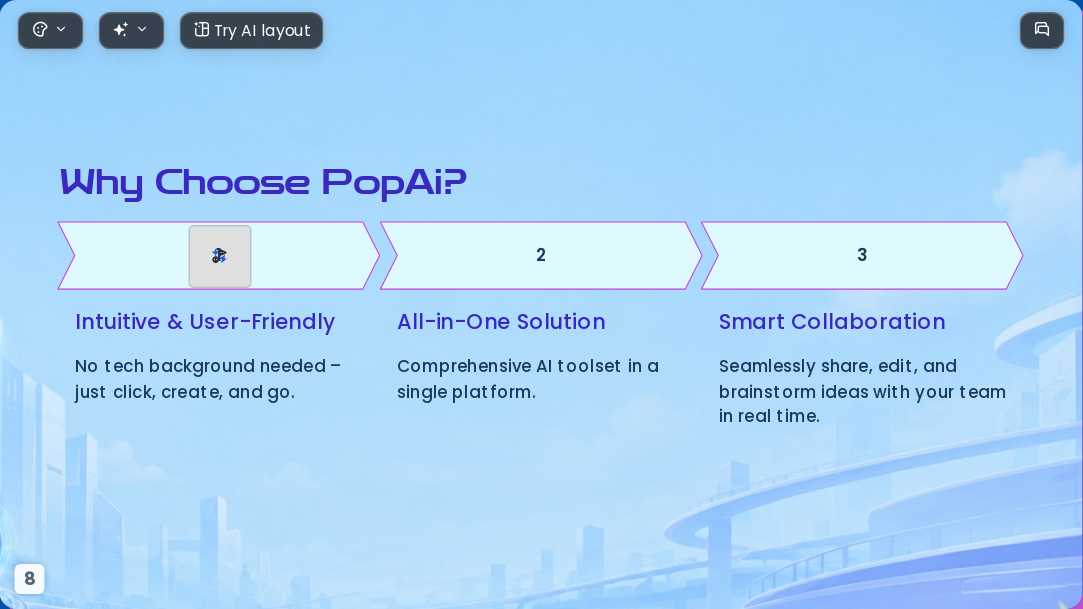 Try AI layout

Why Choose PopAi?

2

3

Intuitive & User-Friendly

No tech background needed – just click, create, and go.

All-in-One Solution

Comprehensive AI toolset in a single platform.

Smart Collaboration

Seamlessly share, edit, and brainstorm ideas with your team in real time.

8